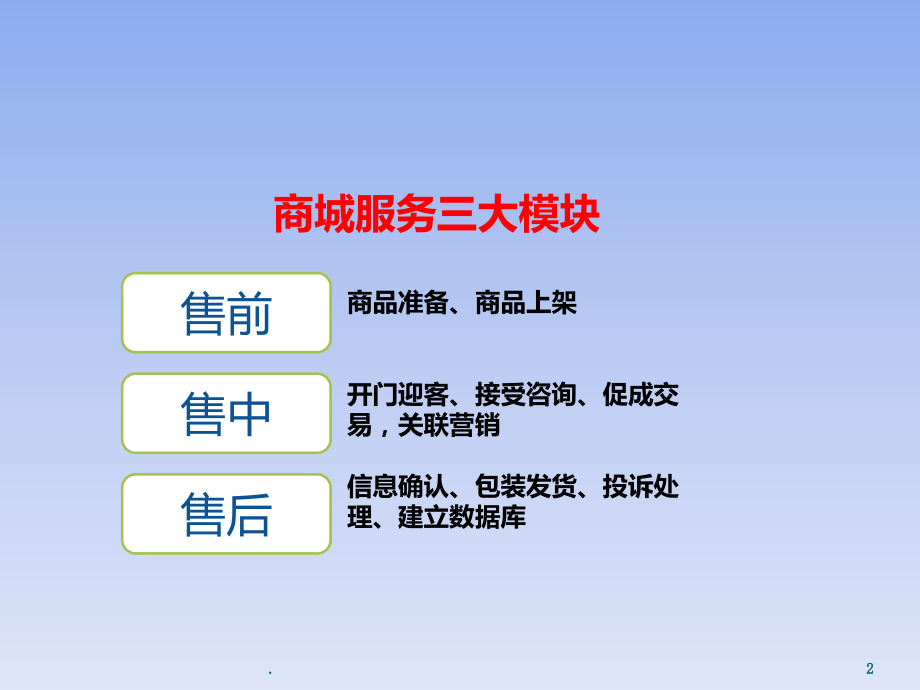 商城服务三大模块

售前

商品准备、商品上架

售中

开门迎客、接受咨询、促成交易，关联营销

售后

信息确认、包装发货、投诉处理、建立数据库

.

2